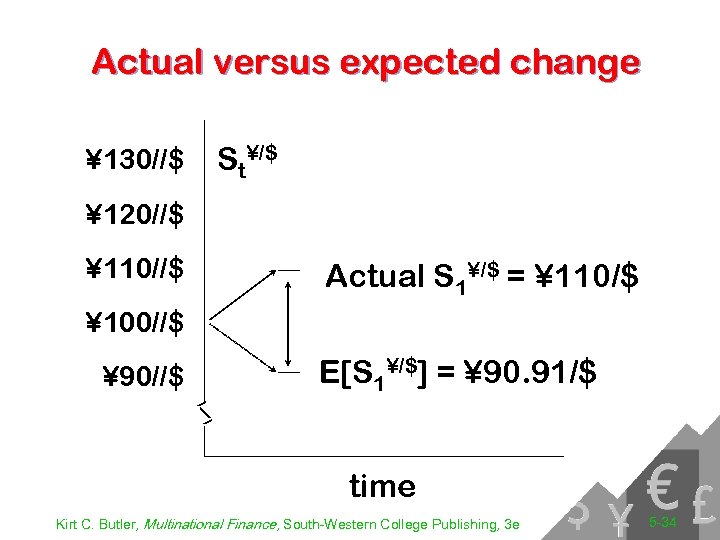 Actual versus expected change

¥130//$

¥120//$

¥110//$

¥100//$

¥90//$

$S_t^{¥/\$}$

Actual $S_1^{¥/\$}$ = ¥110/$

$E[S_1^{¥/\$}]$ = ¥90.91/$

time

Kirt C. Butler, Multinational Finance, South-Western College Publishing, 3e

5-34